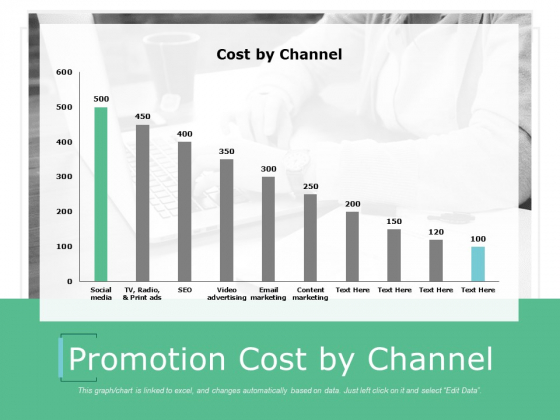 Cost by Channel

600
500
400
300
200
100
0

500
450
400
350
300
250
200
150
120
100

Social media
TV, Radio, & Print ads
SEO
Video advertising
Email marketing
Content marketing
Text Here
Text Here
Text Here
Text Here

Promotion Cost by Channel

This graph/chart is linked to excel, and changes automatically based on data. Just left click on it and select "Edit Data".